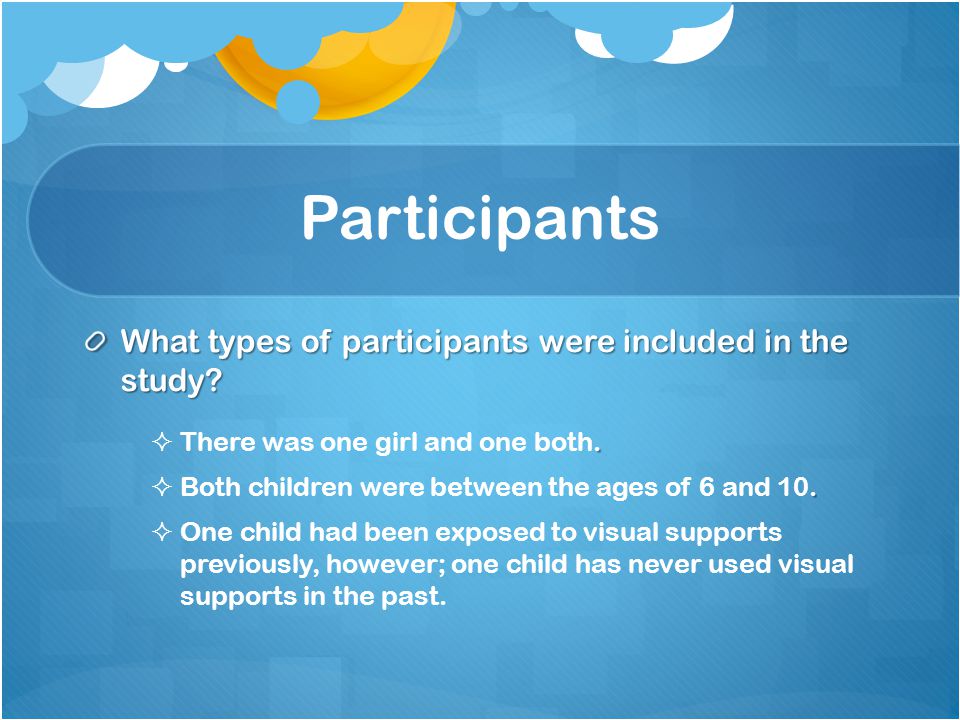 Participants

What types of participants were included in the study?

There was one girl and one both.

Both children were between the ages of 6 and 10.

One child had been exposed to visual supports previously, however; one child has never used visual supports in the past.